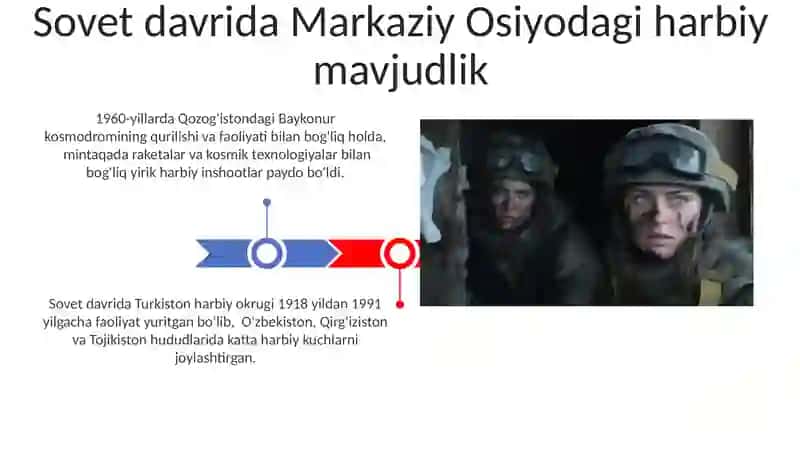 Sovet davrida Markaziy Osiyodagi harbiy mavjudlik

1960-yillarda Qozog'istondagi Baykonur kosmodromining qurilishi va faoliyati bilan bog'liq holda, mintaqada raketalar va kosmik texnologiyalar bilan bog'liq yirik harbiy inshootlar paydo bo'ldi.

Sovet davrida Turkiston harbiy okrugi 1918 yildan 1991 yilgacha faoliyat yuritgan bo'lib, O'zbekiston, Qirg'iziston va Tojikiston hududlarida katta harbiy kuchlarni joylashtirgan.